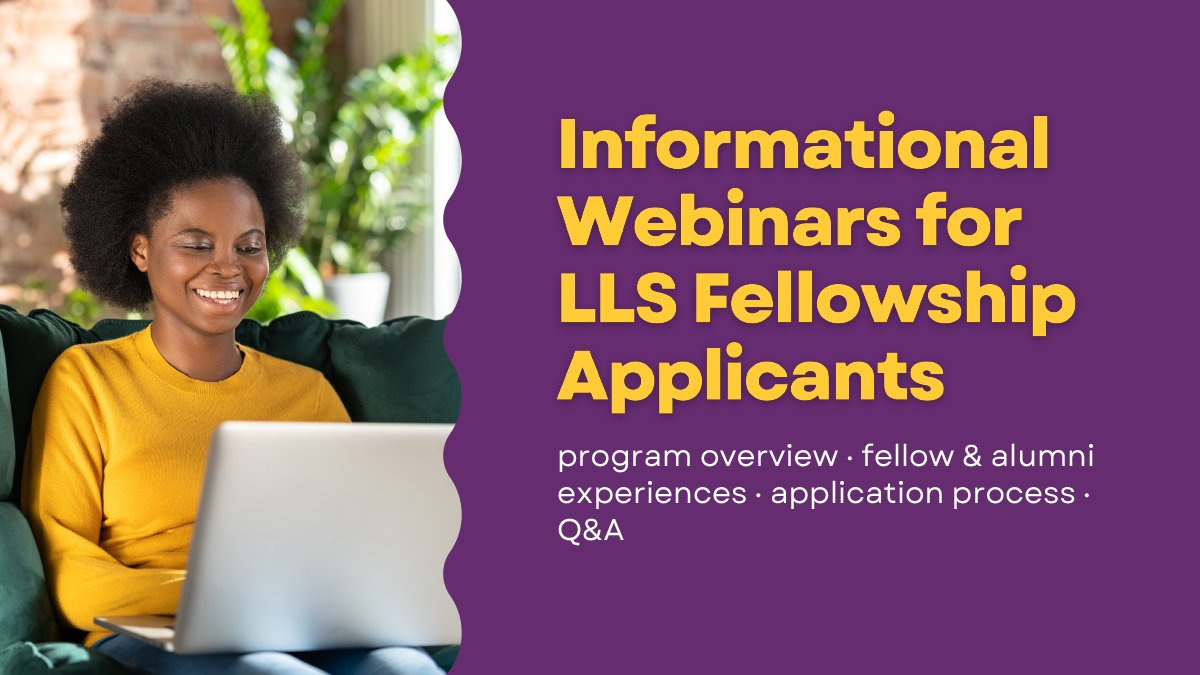 Informational Webinars for LLS Fellowship Applicants

program overview · fellow & alumni experiences · application process · Q&A